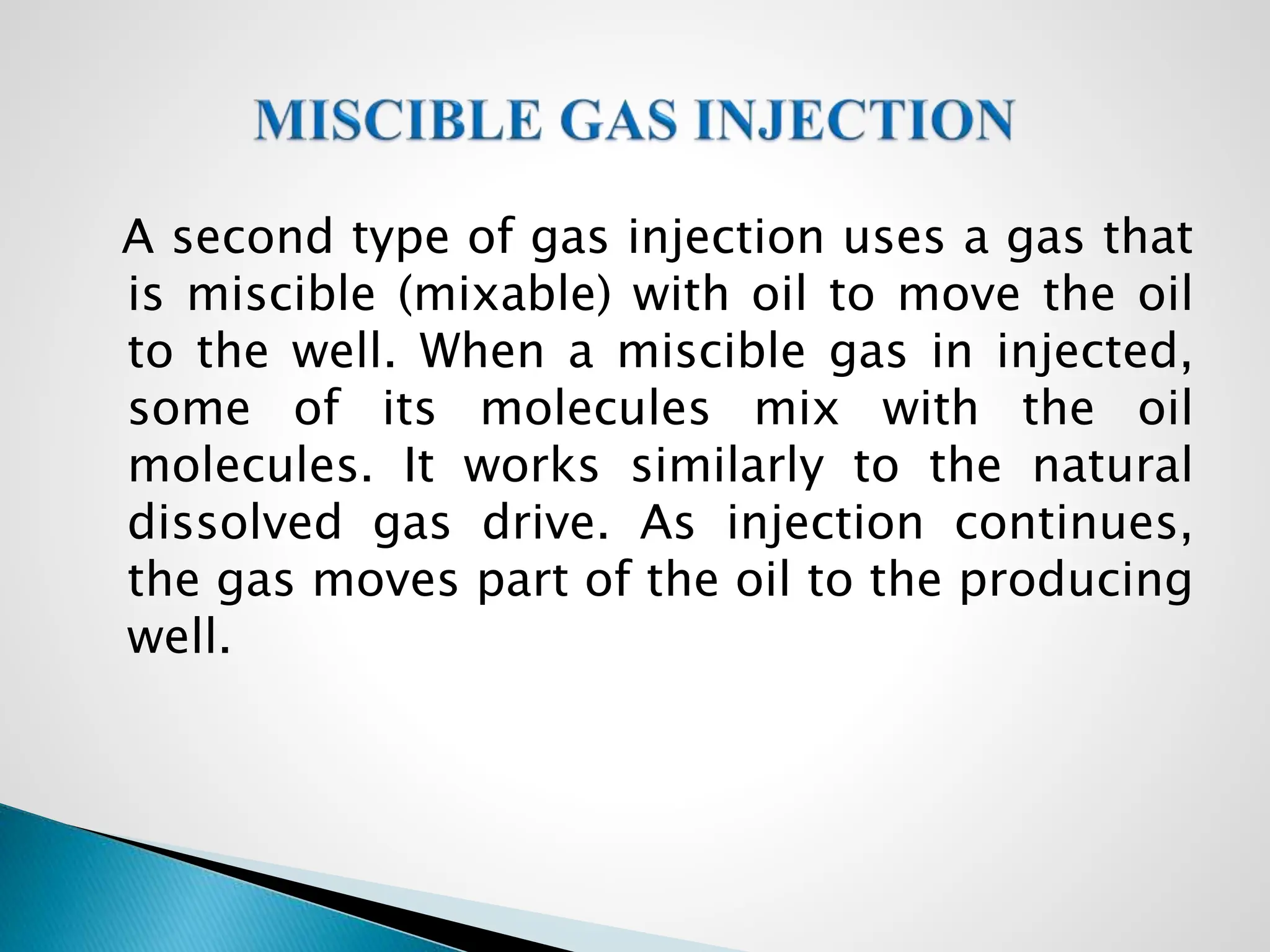 MISCIBLE GAS INJECTION

A second type of gas injection uses a gas that is miscible (mixable) with oil to move the oil to the well. When a miscible gas in injected, some of its molecules mix with the oil molecules. It works similarly to the natural dissolved gas drive. As injection continues, the gas moves part of the oil to the producing well.